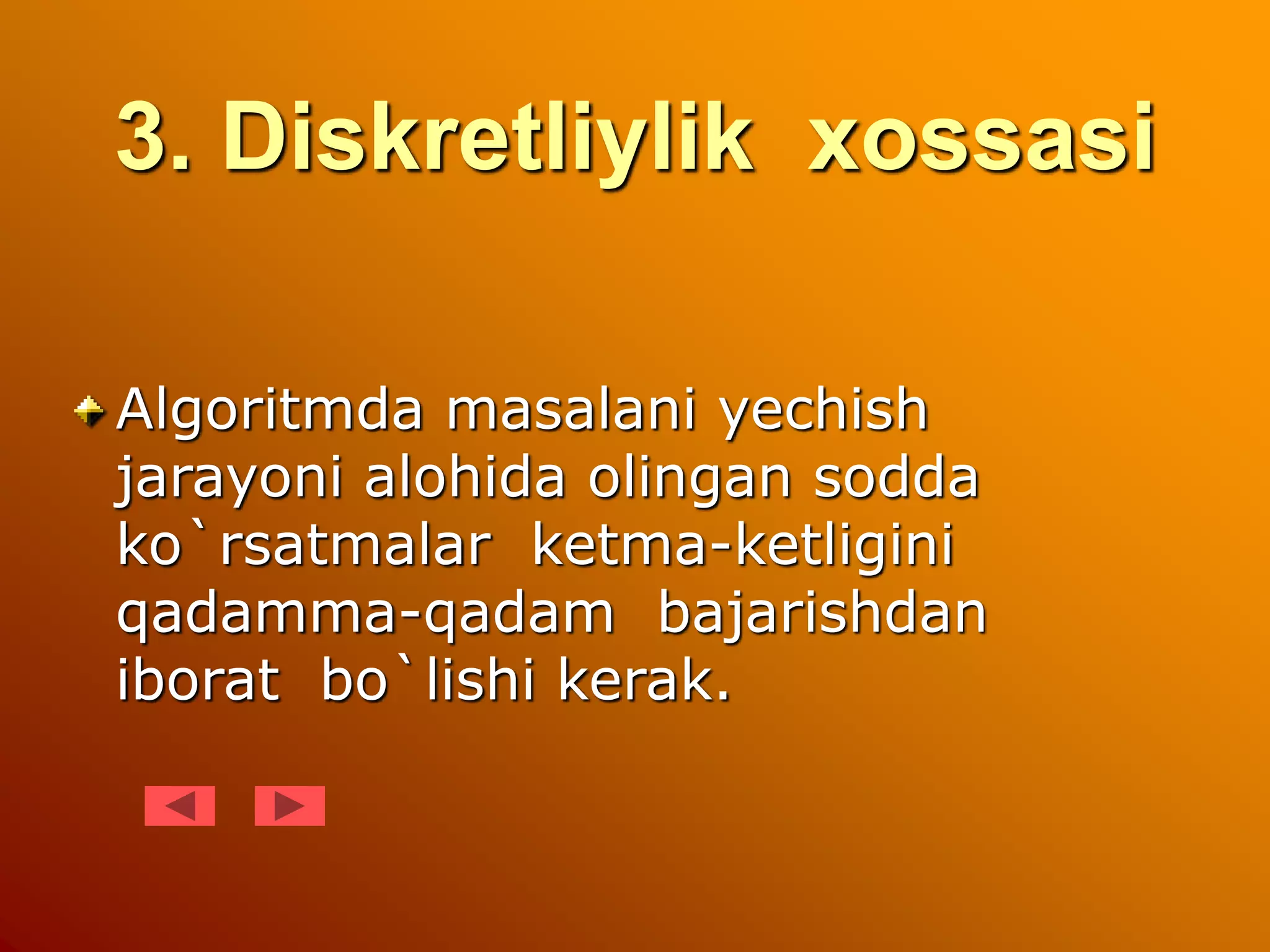 3. Diskretliylik xossasi

Algoritmda masalani yechish jarayoni alohida olingan sodda ko`rsatmalar ketma-ketligini qadamma-qadam bajarishdan iborat bo`lishi kerak.